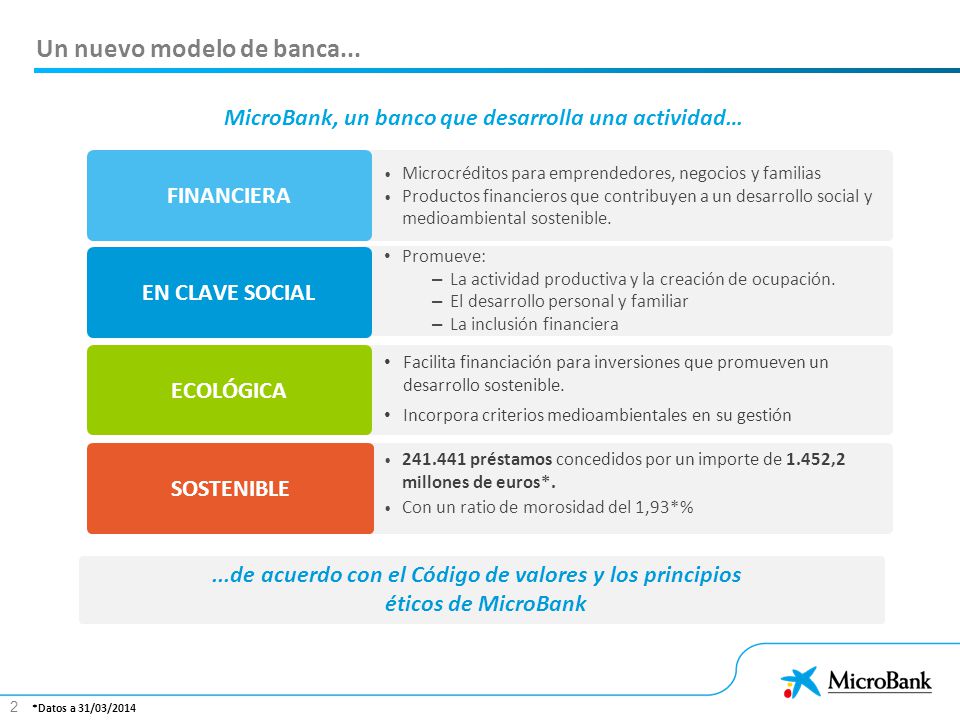 Un nuevo modelo de banca...

MicroBank, un banco que desarrolla una actividad…

FINANCIERA

• Microcréditos para emprendedores, negocios y familias
• Productos financieros que contribuyen a un desarrollo social y medioambiental sostenible.

EN CLAVE SOCIAL

• Promueve:
– La actividad productiva y la creación de ocupación.
– El desarrollo personal y familiar
– La inclusión financiera

ECOLÓGICA

• Facilita financiación para inversiones que promueven un desarrollo sostenible.
• Incorpora criterios medioambientales en su gestión

SOSTENIBLE

• 241.441 préstamos concedidos por un importe de 1.452,2 millones de euros*.
• Con un ratio de morosidad del 1,93*%

...de acuerdo con el Código de valores y los principios éticos de MicroBank

MicroBank

2 *Datos a 31/03/2014